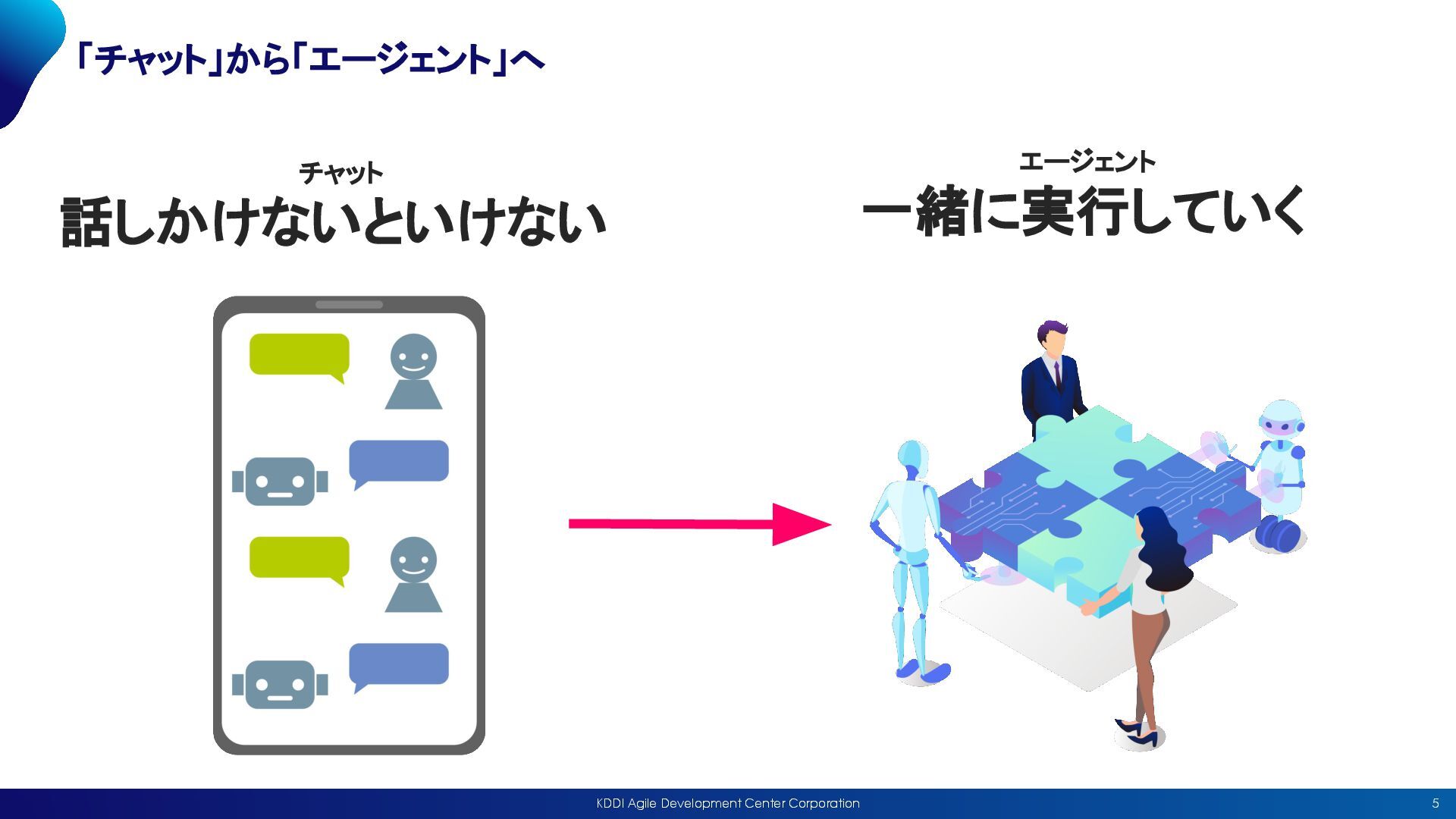 「チャット」から「エージェント」へ

チャット
話しかけないといけない

エージェント
一緒に実行していく

KDDI Agile Development Center Corporation

5